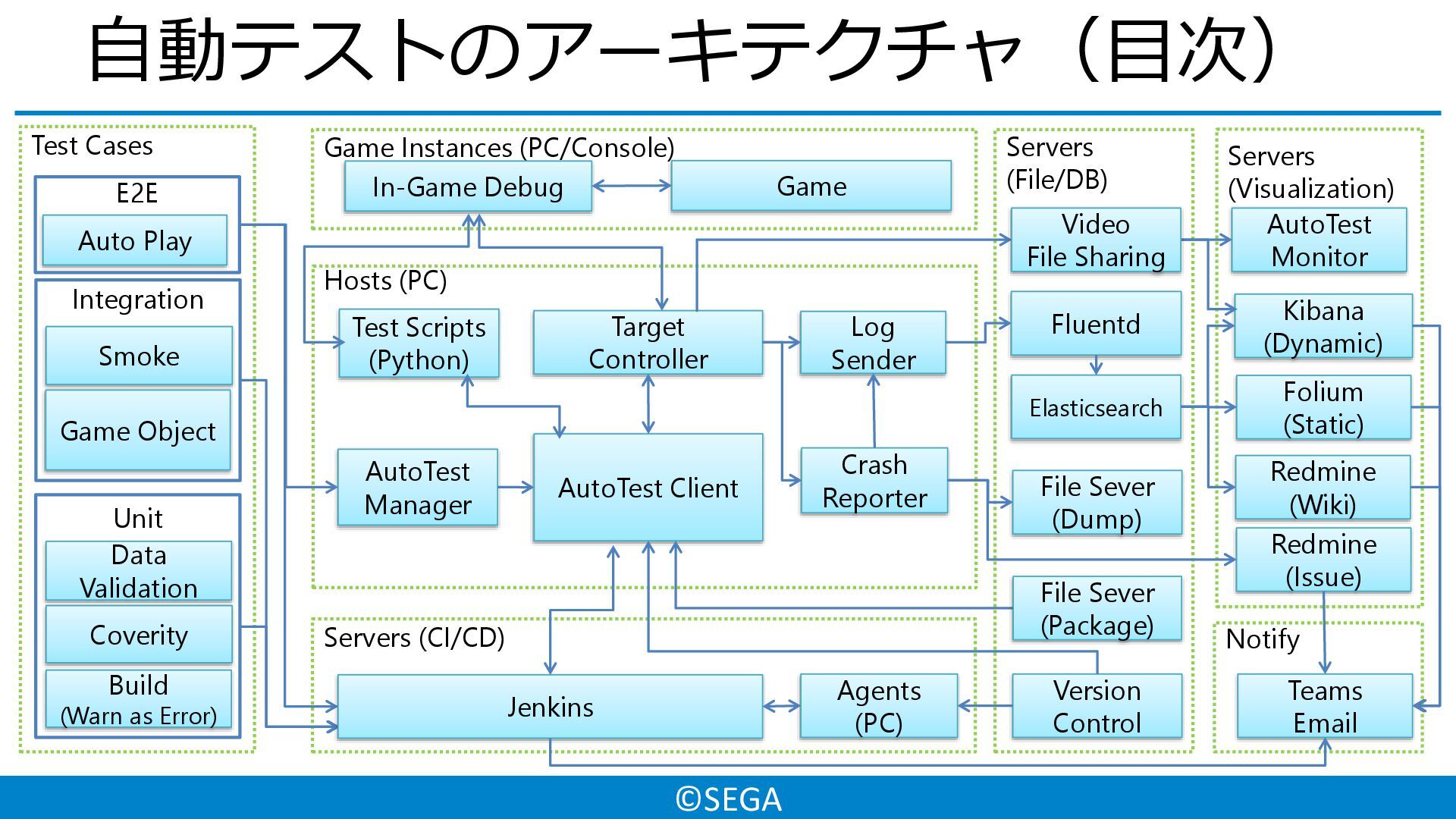 自動テストのアーキテクチャ（目次）

Test Cases

E2E

Auto Play

Integration

Smoke

Game Object

Unit

Data Validation

Coverity

Build (Warn as Error)

Game Instances (PC/Console)

In-Game Debug

Game

Hosts (PC)

Test Scripts (Python)

Target Controller

Log Sender

AutoTest Manager

AutoTest Client

Crash Reporter

Servers (CI/CD)

Jenkins

Agents (PC)

Servers (File/DB)

Video File Sharing

Fluentd

Elasticsearch

File Sever (Dump)

File Sever (Package)

Version Control

Servers (Visualization)

AutoTest Monitor

Kibana (Dynamic)

Folium (Static)

Redmine (Wiki)

Redmine (Issue)

Notify

Teams Email

©SEGA